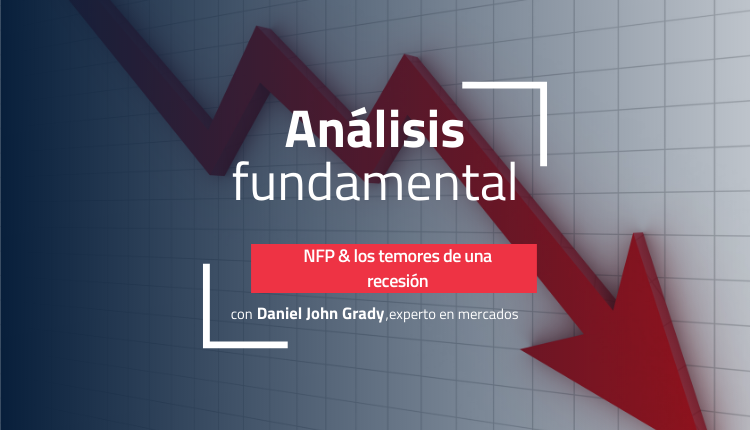 Análisis fundamental

NFP & los temores de una recesión

con Daniel John Grady,experto en mercados